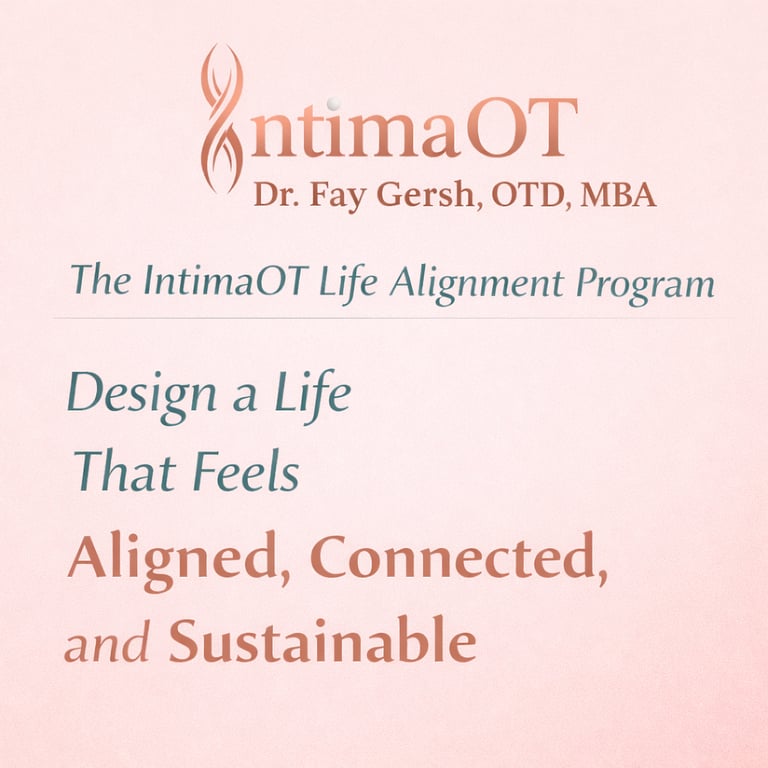 IntimaOT
Dr. Fay Gersh, OTD, MBA

The IntimaOT Life Alignment Program

Design a Life
That Feels
Aligned, Connected,
and Sustainable